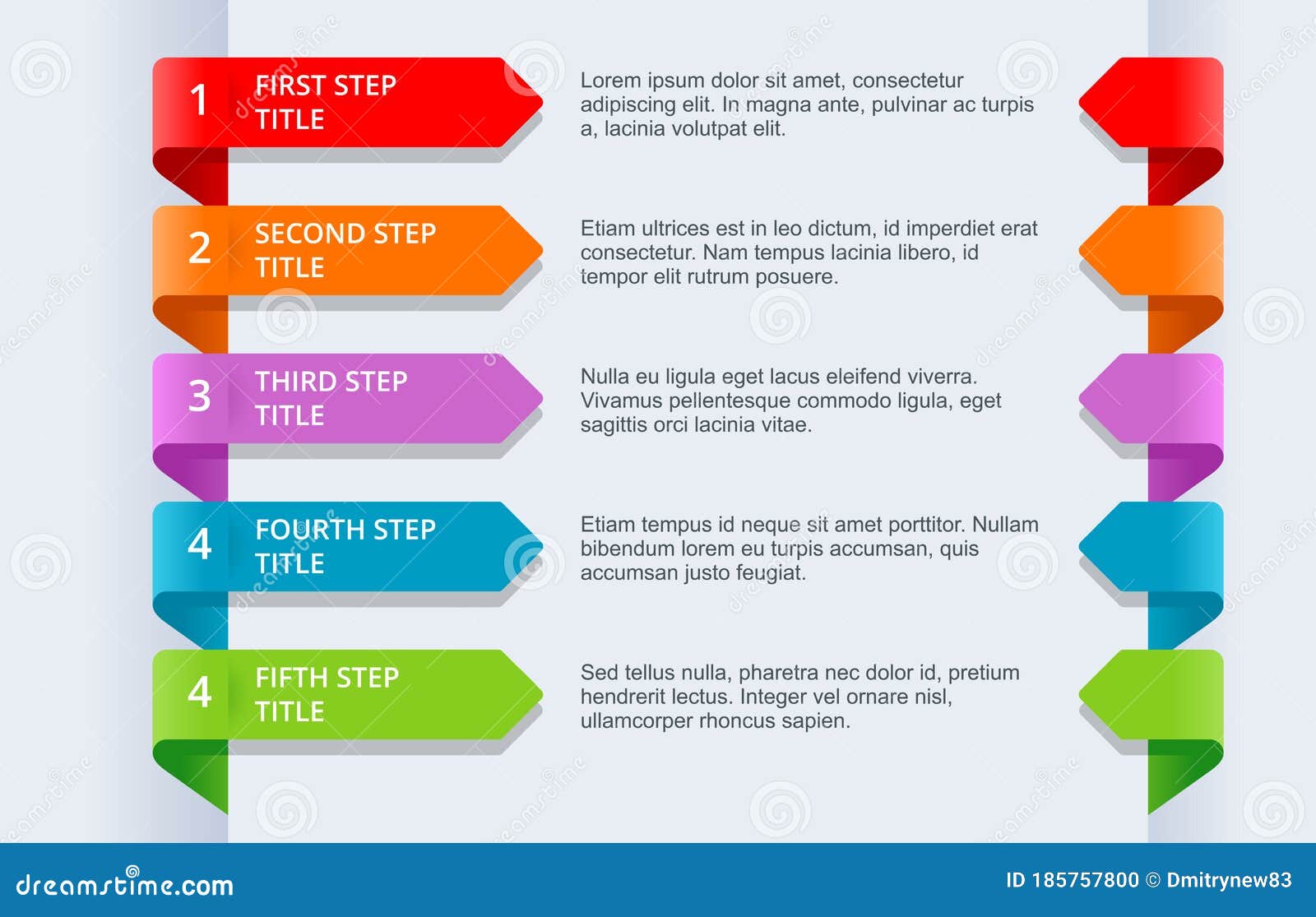 1 FIRST STEP TITLE

Lorem ipsum dolor sit amet, consectetur adipiscing elit. In magna ante, pulvinar ac turpis a, lacinia volutpat elit.

2 SECOND STEP TITLE

Etiam ultrices est in leo dictum, id imperdiet erat consectetur. Nam tempus lacinia libero, id tempor elit rutrum posuere.

3 THIRD STEP TITLE

Nulla eu ligula eget lacus eleifend viverra. Vivamus pellentesque commodo ligula, eget sagittis orci lacinia vitae.

4 FOURTH STEP TITLE

Etiam tempus id neque sit amet porttitor. Nullam bibendum lorem eu turpis accumsan, quis accumsan justo feugiat.

4 FIFTH STEP TITLE

Sed tellus nulla, pharetra nec dolor id, pretium hendrerit lectus. Integer vel ornare nisl, ullamcorper rhoncus sapien.

dreamstime.com

ID 185757800 © Dmitrynew83